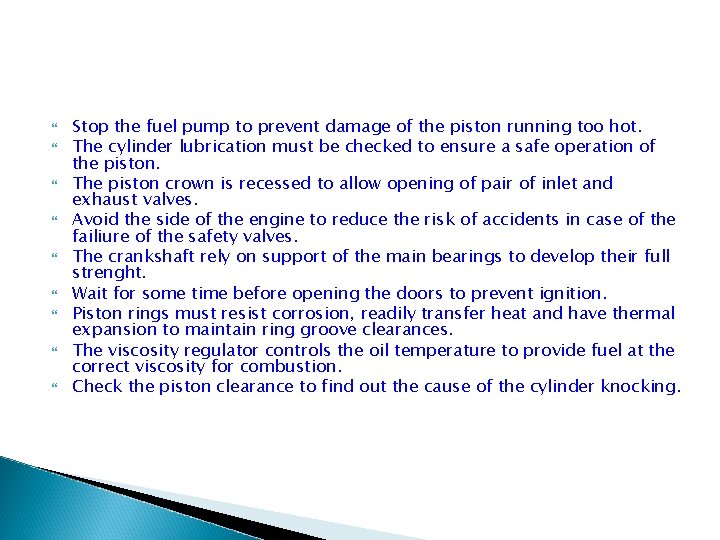 “ Stop the fuel pump to prevent damage of the piston running too hot.
“ The cylinder lubrication must be checked to ensure a safe operation of the piston.
“ The piston crown is recessed to allow opening of pair of inlet and exhaust valves.
“ Avoid the side of the engine to reduce the risk of accidents in case of the failiure of the safety valves.
“ The crankshaft rely on support of the main bearings to develop their full strenght.
“ Wait for some time before opening the doors to prevent ignition.
“ Piston rings must resist corrosion, readily transfer heat and have thermal expansion to maintain ring groove clearances.
“ The viscosity regulator controls the oil temperature to provide fuel at the correct viscosity for combustion.
“ Check the piston clearance to find out the cause of the cylinder knocking.